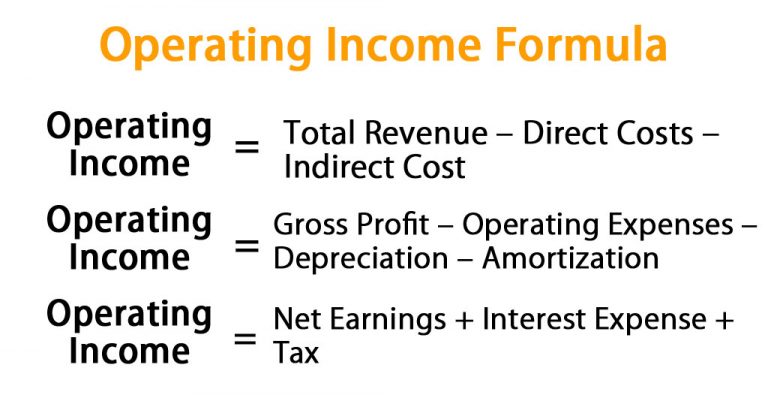 Operating Income Formula

Operating Income = Total Revenue – Direct Costs – Indirect Cost

Operating Income = Gross Profit – Operating Expenses – Depreciation – Amortization

Operating Income = Net Earnings + Interest Expense + Tax